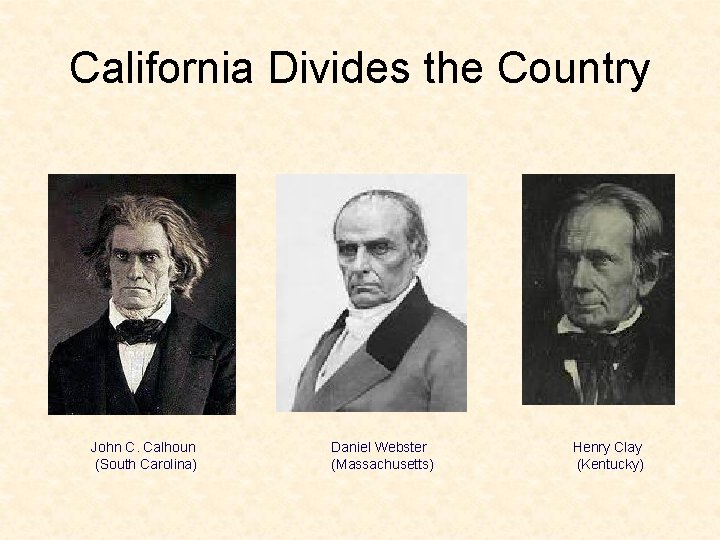 California Divides the Country

John C. Calhoun
(South Carolina)

Daniel Webster
(Massachusetts)

Henry Clay
(Kentucky)